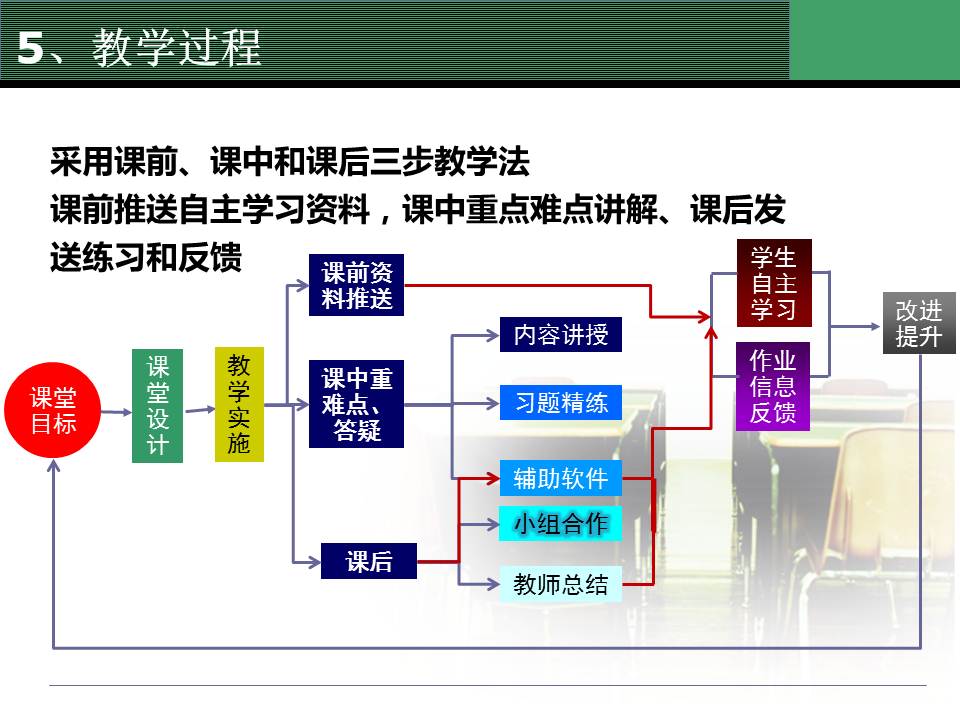 5、教学过程

采用课前、课中和课后三步教学法
课前推送自主学习资料，课中重点难点讲解、课后发送练习和反馈

课堂目标

课堂设计

教学实施

课前资料推送

课中重难点、答疑

课后

内容讲授

习题精练

辅助软件

小组合作

教师总结

学生自主学习

作业信息反馈

改进提升